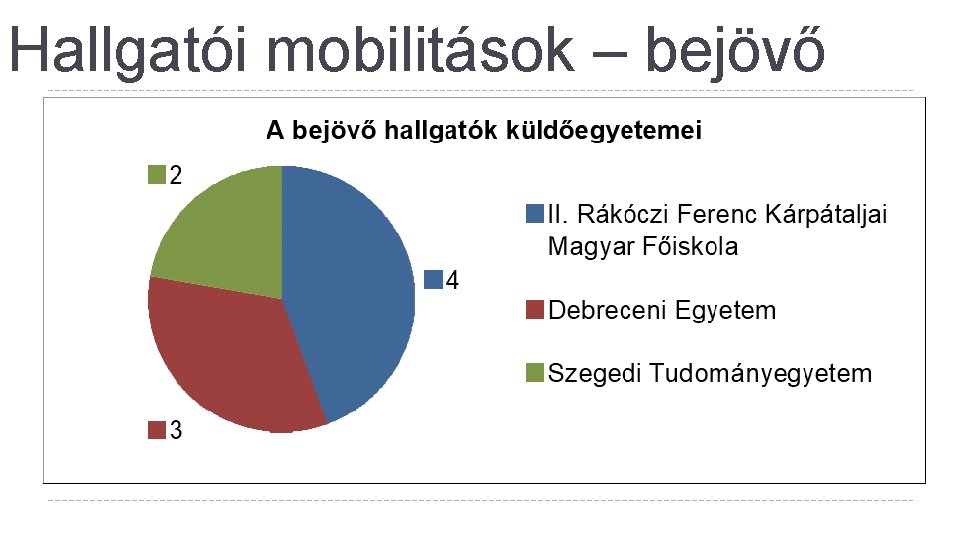 Hallgatói mobilitások – bejövő

A bejövő hallgatók küldőegyetemei

2

4

3

II. Rákóczi Ferenc Kárpátaljai Magyar Főiskola

Debreceni Egyetem

Szegedi Tudományegyetem